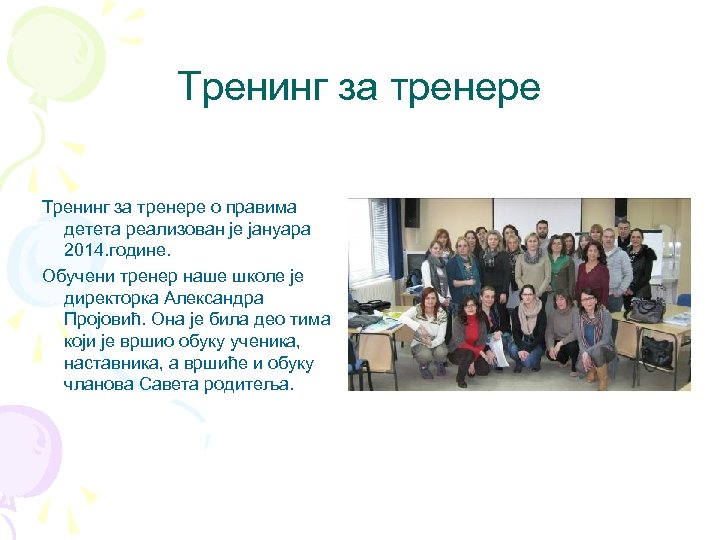 Тренинг за тренере

Тренинг за тренере о правима детета реализован је јануара 2014.године.

Обучени тренер наше школе је директорка Александра Пројовић. Она је била део тима који је вршио обуку ученика, наставника, а вршиће и обуку чланова Савета родитеља.